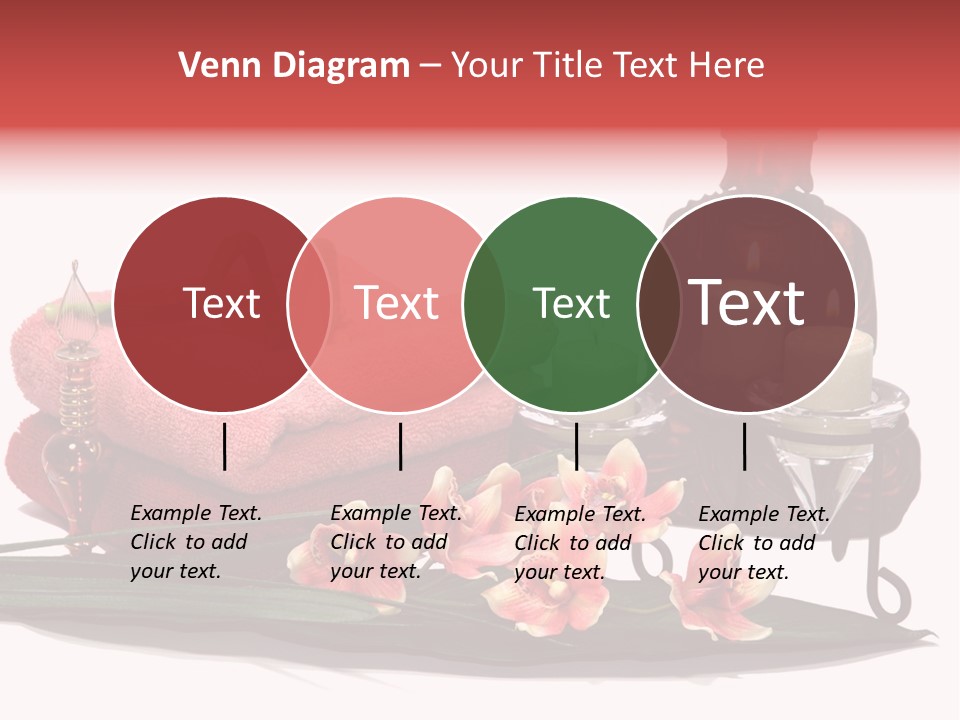 Venn Diagram – Your Title Text Here

Text

Text

Text

Text

Example Text. Click to add your text.

Example Text. Click to add your text.

Example Text. Click to add your text.

Example Text. Click to add your text.